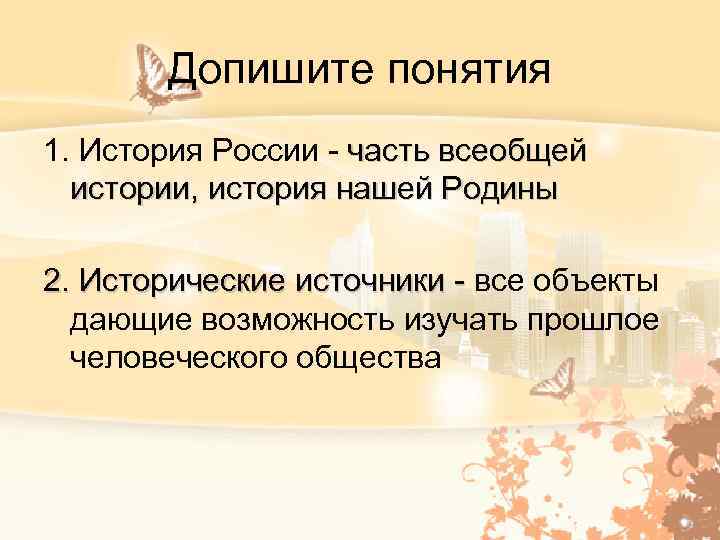 Допишите понятия

1. История России - часть всеобщей истории, история нашей Родины

2. Исторические источники - все объекты дающие возможность изучать прошлое человеческого общества